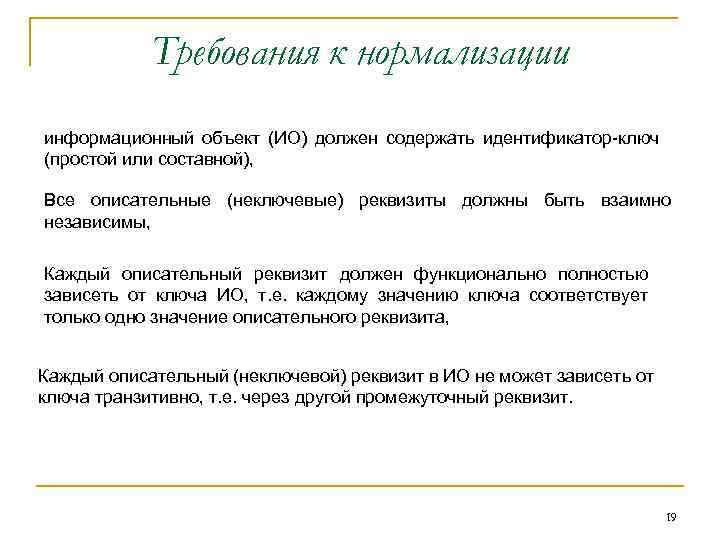 Требования к нормализации

информационный объект (ИО) должен содержать идентификатор-ключ (простой или составной),

Все описательные (неключевые) реквизиты должны быть взаимно независимы,

Каждый описательный реквизит должен функционально полностью зависеть от ключа ИО, т.е. каждому значению ключа соответствует только одно значение описательного реквизита,

Каждый описательный (неключевой) реквизит в ИО не может зависеть от ключа транзитивно, т.е. через другой промежуточный реквизит.

19